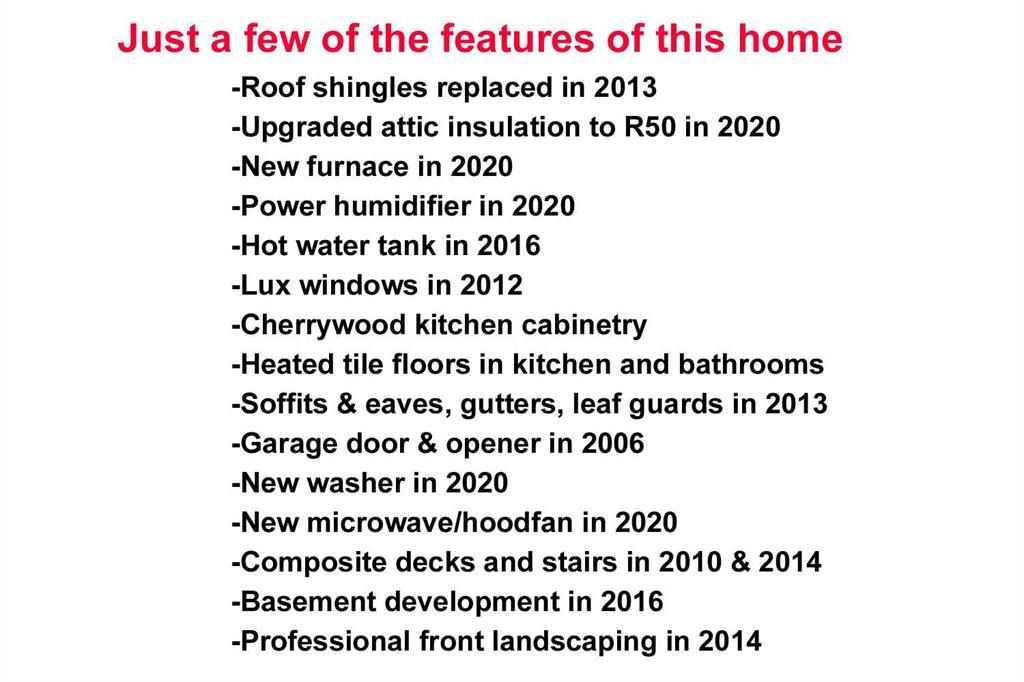 Just a few of the features of this home

-Roof shingles replaced in 2013
-Upgraded attic insulation to R50 in 2020
-New furnace in 2020
-Power humidifier in 2020
-Hot water tank in 2016
-Lux windows in 2012
-Cherrywood kitchen cabinetry
-Heated tile floors in kitchen and bathrooms
-Soffits & eaves, gutters, leaf guards in 2013
-Garage door & opener in 2006
-New washer in 2020
-New microwave/hoodfan in 2020
-Composite decks and stairs in 2010 & 2014
-Basement development in 2016
-Professional front landscaping in 2014